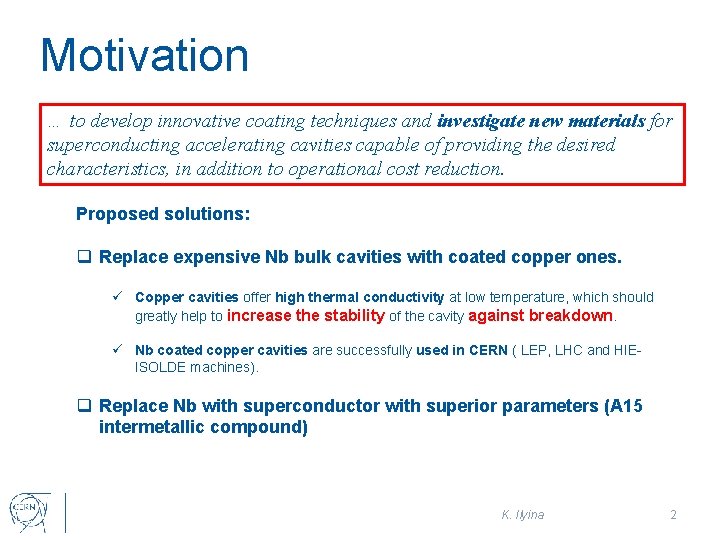 Motivation

… to develop innovative coating techniques and investigate new materials for superconducting accelerating cavities capable of providing the desired characteristics, in addition to operational cost reduction.

Proposed solutions:

❑ Replace expensive Nb bulk cavities with coated copper ones.

✓ Copper cavities offer high thermal conductivity at low temperature, which should greatly help to increase the stability of the cavity against breakdown.

✓ Nb coated copper cavities are successfully used in CERN ( LEP, LHC and HIE-ISOLDE machines).

❑ Replace Nb with superconductor with superior parameters (A15 intermetallic compound)

CERN

K. Ilyina

2